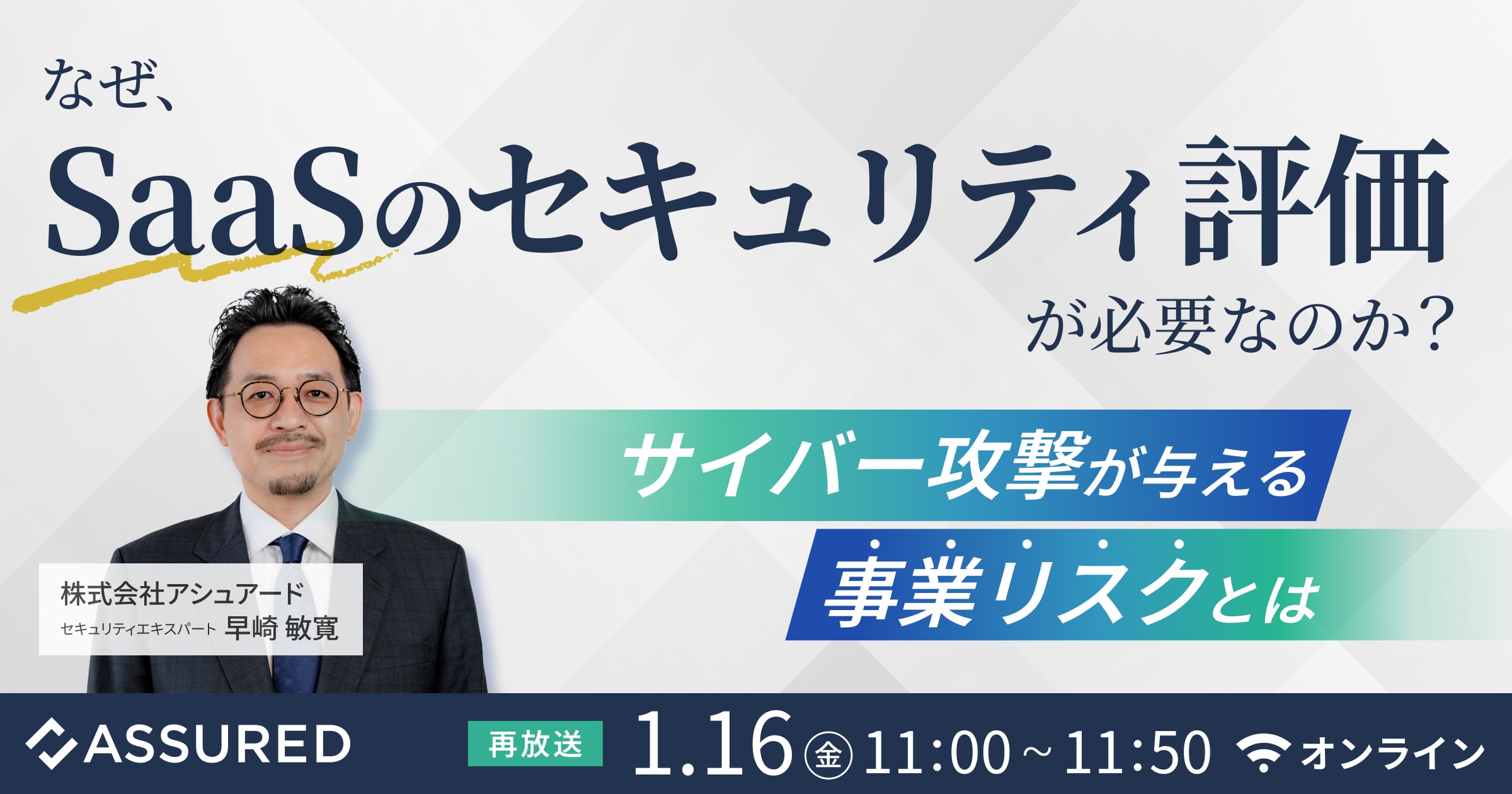 なぜ、

SaaSのセキュリティ評価

が必要なのか?

サイバー攻撃が与える

事業リスクとは

株式会社アシュアード

セキュリティエキスパート 早崎 敏寛

ASSURED

再放送 1.16 金 11:00～11:50 オンライン